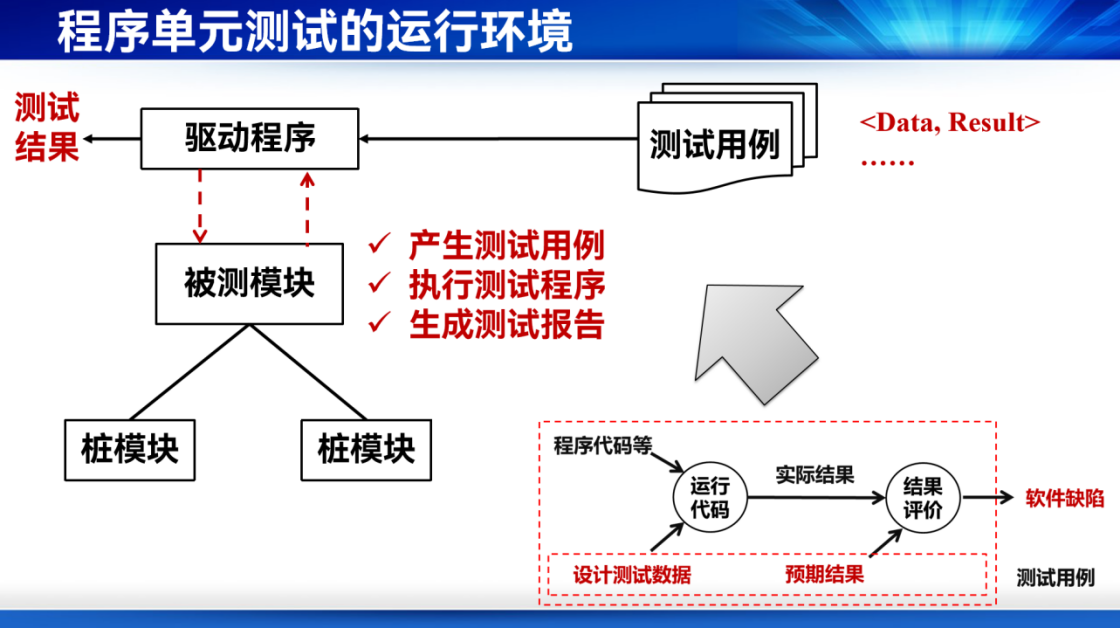 程序单元测试的运行环境

测试结果

驱动程序

测试用例

<Data, Result>
……

被测模块

✓ 产生测试用例
✓ 执行测试程序
✓ 生成测试报告

桩模块

桩模块

程序代码等

运行代码

实际结果

结果评价

软件缺陷

设计测试数据

预期结果

测试用例